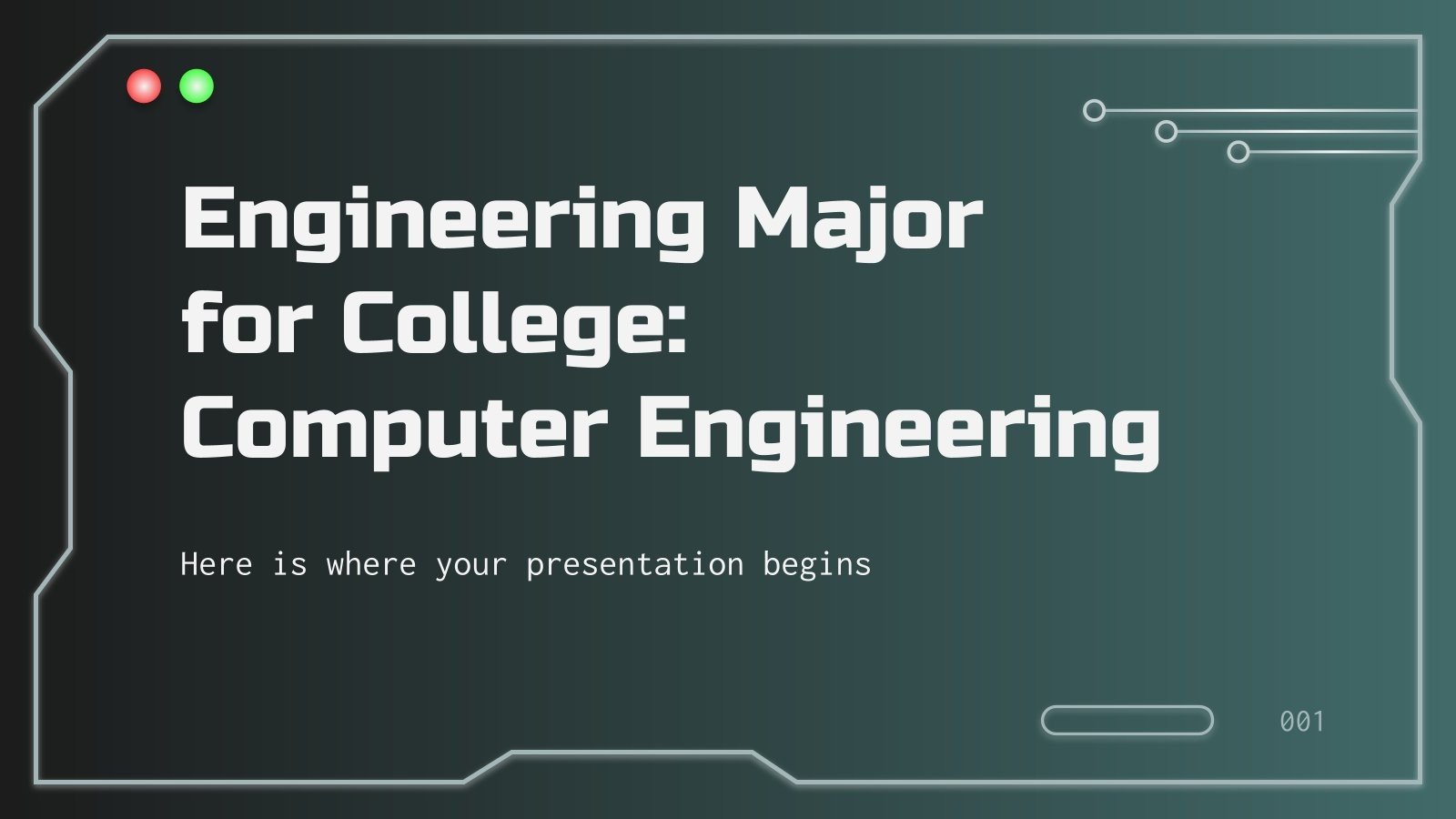 Engineering Major for College: Computer Engineering

Here is where your presentation begins

001